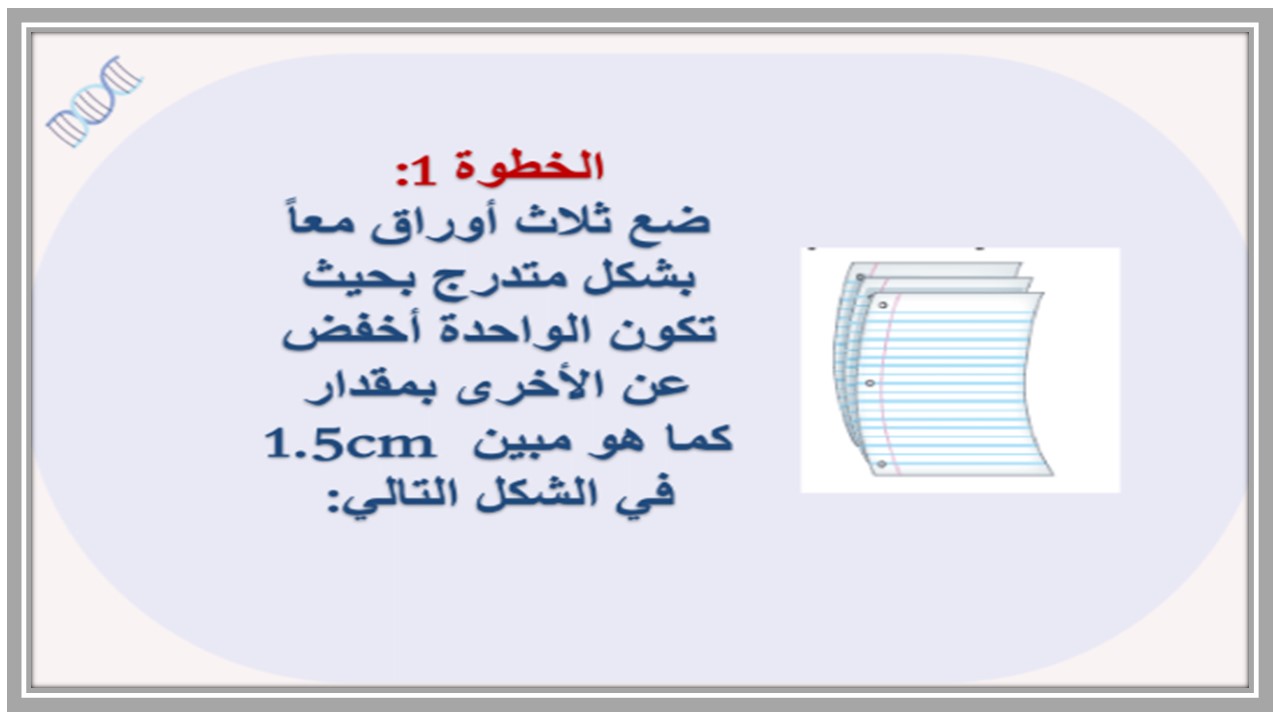 الخطوة 1:
ضع ثلاث أوراق معاً بشكل متدرج بحيث تكون الواحدة أخفض عن الأخرى بمقدار 1.5cm كما هو مبين في الشكل التالي: